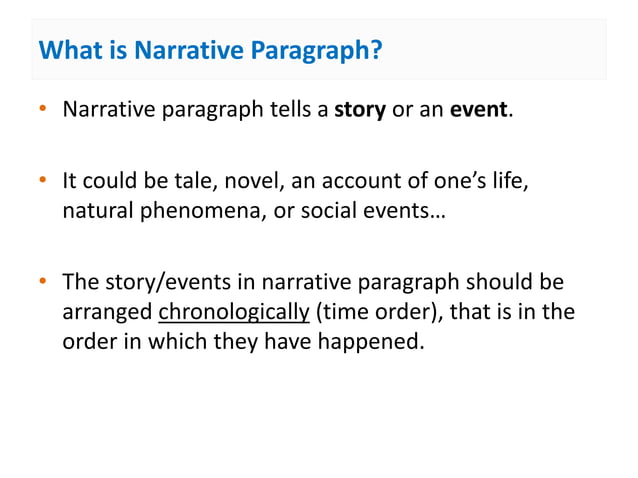 What is Narrative Paragraph?

• Narrative paragraph tells a story or an event.

• It could be tale, novel, an account of one's life, natural phenomena, or social events…

• The story/events in narrative paragraph should be arranged chronologically (time order), that is in the order in which they have happened.